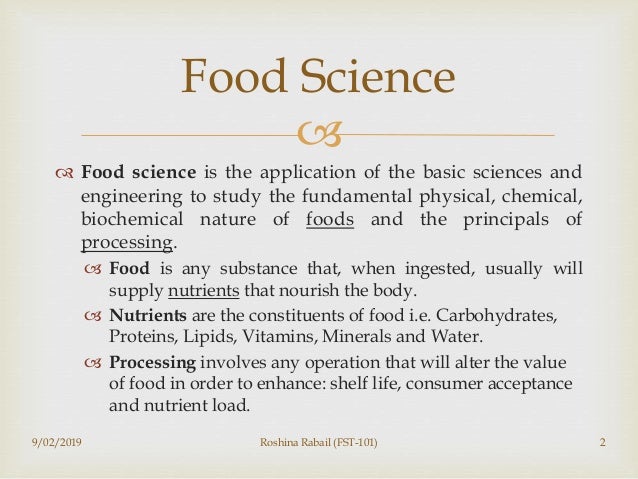 Food Science

Food science is the application of the basic sciences and engineering to study the fundamental physical, chemical, biochemical nature of foods and the principals of processing.

Food is any substance that, when ingested, usually will supply nutrients that nourish the body.

Nutrients are the constituents of food i.e. Carbohydrates, Proteins, Lipids, Vitamins, Minerals and Water.

Processing involves any operation that will alter the value of food in order to enhance: shelf life, consumer acceptance and nutrient load.

9/02/2019 Roshina Rabail (FST-101) 2